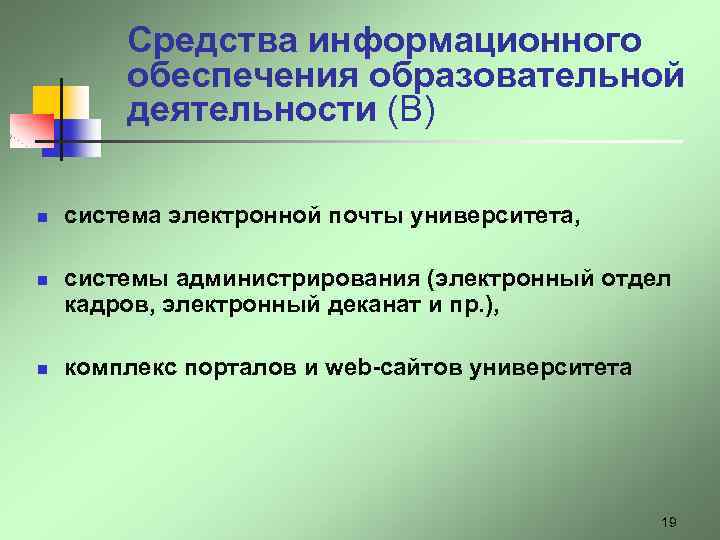 Средства информационного обеспечения образовательной деятельности (В)

- система электронной почты университета,

- системы администрирования (электронный отдел кадров, электронный деканат и пр.),

- комплекс порталов и web-сайтов университета

19